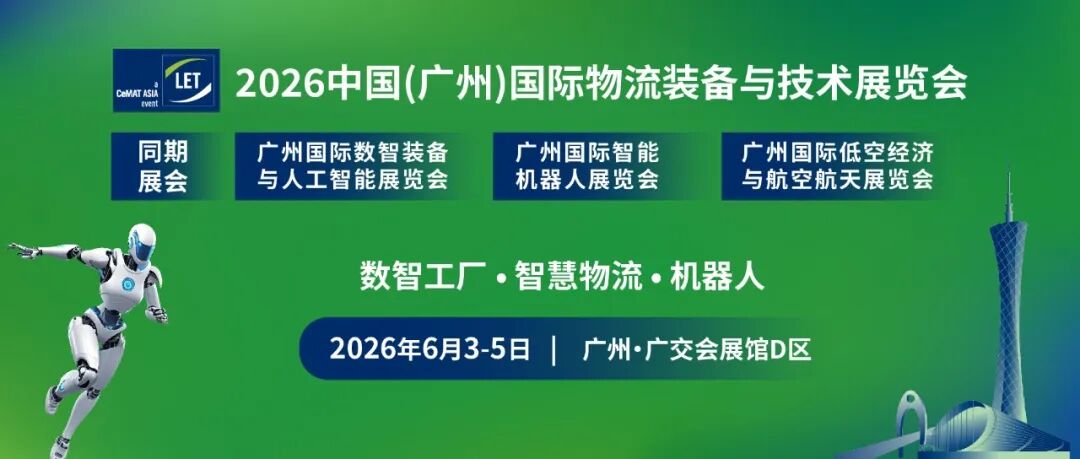 a CeMAT ASIA event

LET

2026中国(广州)国际物流装备与技术展览会

同期展会

广州国际数智装备与人工智能展览会

广州国际智能机器人展览会

广州国际低空经济与航空航天展览会

数智工厂 • 智慧物流 • 机器人

2026年6月3-5日 | 广州·广交会展馆D区